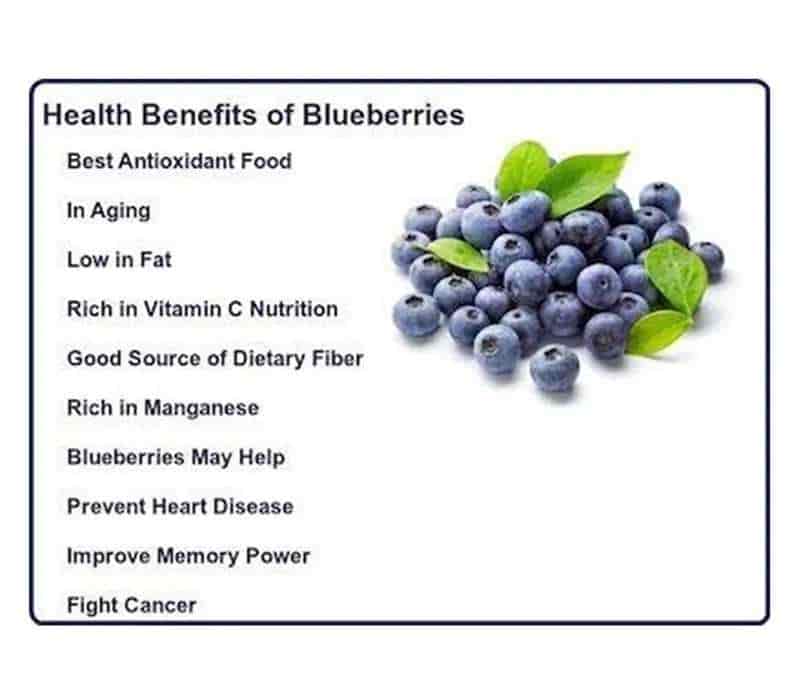 Health Benefits of Blueberries

Best Antioxidant Food

In Aging

Low in Fat

Rich in Vitamin C Nutrition

Good Source of Dietary Fiber

Rich in Manganese

Blueberries May Help

Prevent Heart Disease

Improve Memory Power

Fight Cancer